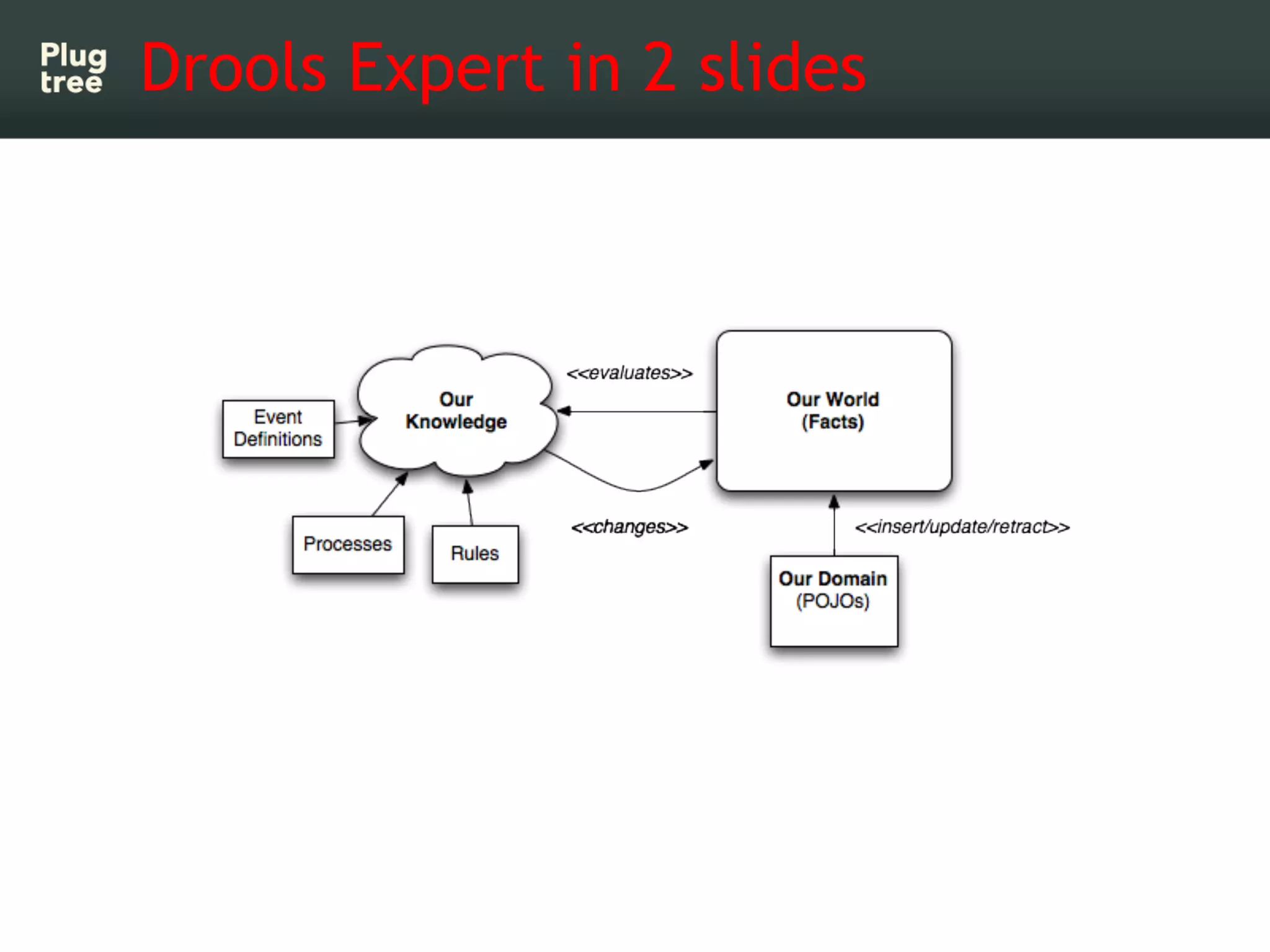 Plug tree

Drools Expert in 2 slides

Event Definitions

Our Knowledge

<<evaluates>>

Our World (Facts)

Processes

Rules

<<changes>>

<<insert/update/retract>>

Our Domain (POJOs)